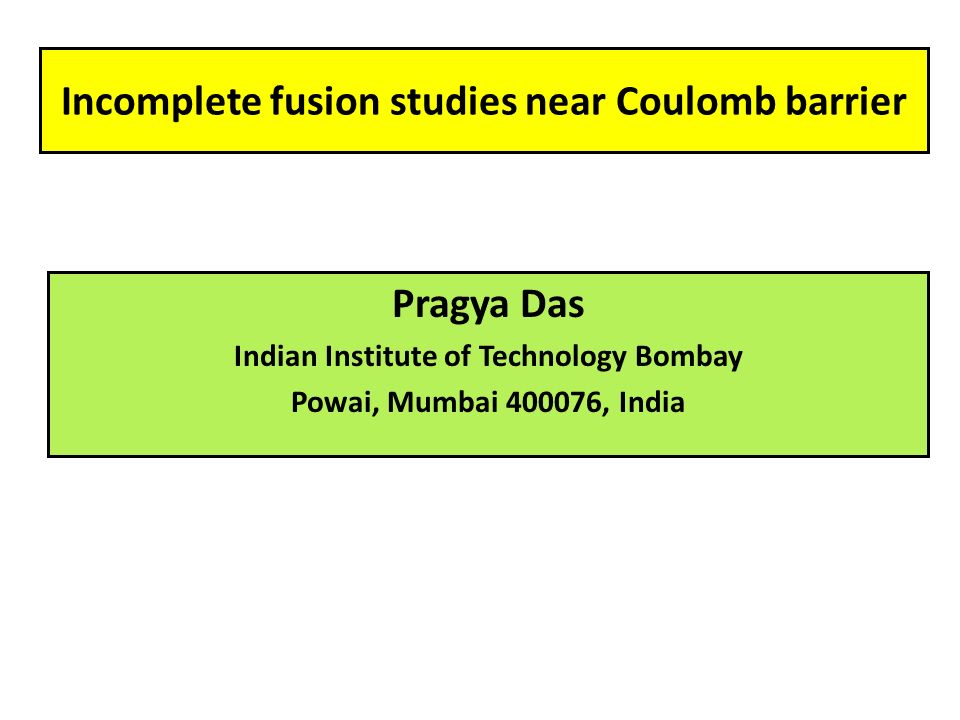 Incomplete fusion studies near Coulomb barrier

Pragya Das
Indian Institute of Technology Bombay
Powai, Mumbai 400076, India